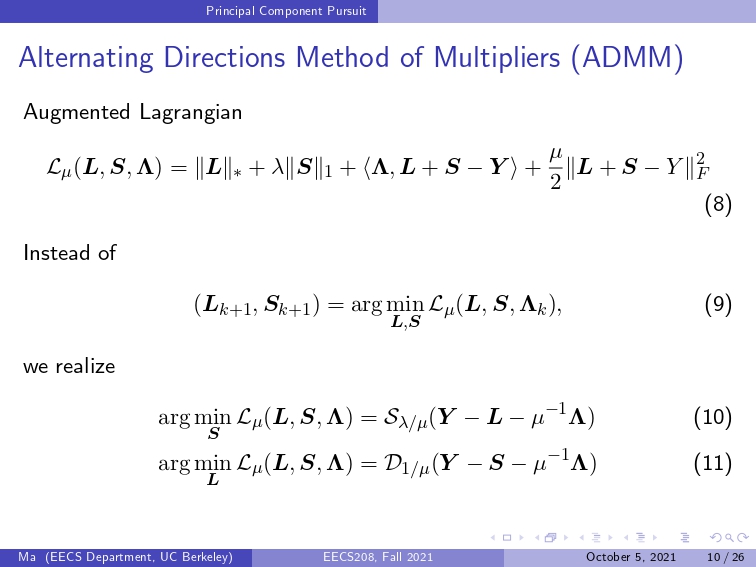 Principal Component Pursuit

Alternating Directions Method of Multipliers (ADMM)

Augmented Lagrangian

$$\mathcal{L}_\mu(\boldsymbol{L}, \boldsymbol{S}, \boldsymbol{\Lambda}) = \|\boldsymbol{L}\|_* + \lambda\|\boldsymbol{S}\|_1 + \langle \boldsymbol{\Lambda}, \boldsymbol{L} + \boldsymbol{S} - \boldsymbol{Y} \rangle + \frac{\mu}{2}\|\boldsymbol{L} + \boldsymbol{S} - Y\|_F^2 \quad (8)$$

Instead of

$$(\boldsymbol{L}_{k+1}, \boldsymbol{S}_{k+1}) = \arg\min_{\boldsymbol{L},\boldsymbol{S}} \mathcal{L}_\mu(\boldsymbol{L}, \boldsymbol{S}, \boldsymbol{\Lambda}_k), \quad (9)$$

we realize

$$\arg\min_{\boldsymbol{S}} \mathcal{L}_\mu(\boldsymbol{L}, \boldsymbol{S}, \boldsymbol{\Lambda}) = \mathcal{S}_{\lambda/\mu}(\boldsymbol{Y} - \boldsymbol{L} - \mu^{-1}\boldsymbol{\Lambda}) \quad (10)$$
$$\arg\min_{\boldsymbol{L}} \mathcal{L}_\mu(\boldsymbol{L}, \boldsymbol{S}, \boldsymbol{\Lambda}) = \mathcal{D}_{1/\mu}(\boldsymbol{Y} - \boldsymbol{S} - \mu^{-1}\boldsymbol{\Lambda}) \quad (11)$$

Ma (EECS Department, UC Berkeley) EECS208, Fall 2021 October 5, 2021 10 / 26